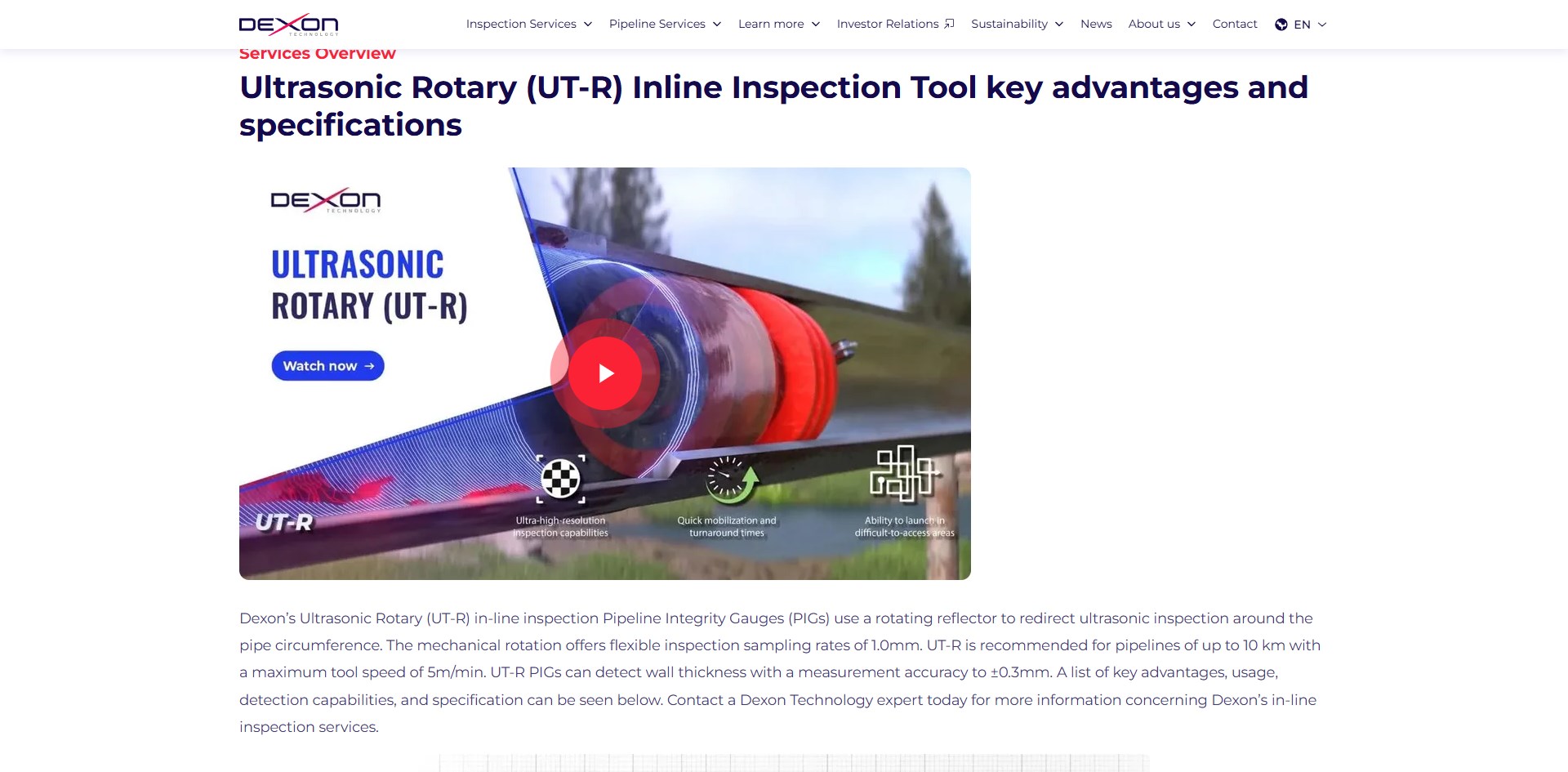 DEXON TECHNOLOGY

Inspection Services Pipeline Services Learn more Investor Relations Sustainability News About us Contact EN

Services Overview

Ultrasonic Rotary (UT-R) Inline Inspection Tool key advantages and specifications

DEXON TECHNOLOGY

ULTRASONIC ROTARY (UT-R)

Watch now →

UT-R

Ultra-high-resolution inspection capabilities

Quick mobilization and turnaround times

Ability to launch in difficult-to-access areas

Dexon's Ultrasonic Rotary (UT-R) in-line inspection Pipeline Integrity Gauges (PIGs) use a rotating reflector to redirect ultrasonic inspection around the pipe circumference. The mechanical rotation offers flexible inspection sampling rates of 1.0mm. UT-R is recommended for pipelines of up to 10 km with a maximum tool speed of 5m/min. UT-R PIGs can detect wall thickness with a measurement accuracy to ±0.3mm. A list of key advantages, usage, detection capabilities, and specification can be seen below. Contact a Dexon Technology expert today for more information concerning Dexon's in-line inspection services.